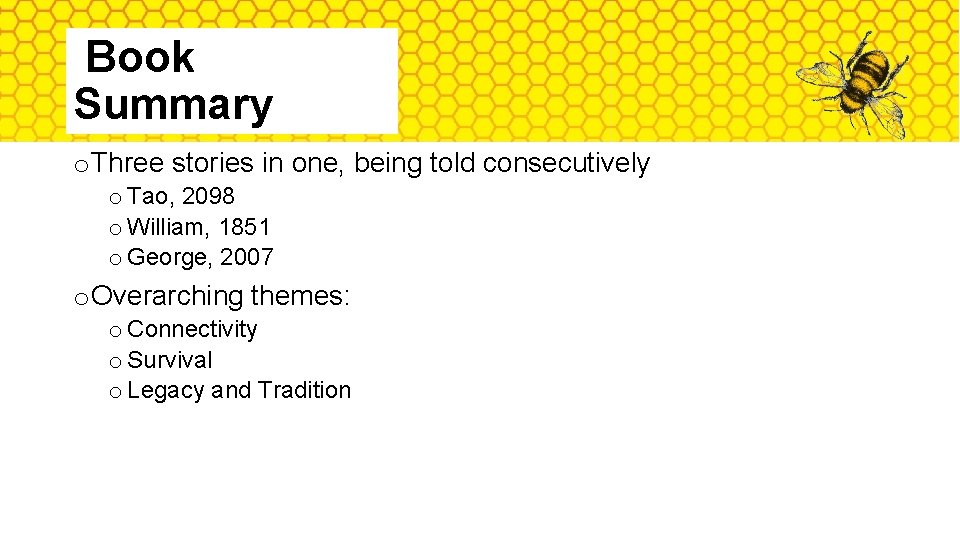 Book Summary

o Three stories in one, being told consecutively

o Tao, 2098
o William, 1851
o George, 2007

o Overarching themes:

o Connectivity
o Survival
o Legacy and Tradition